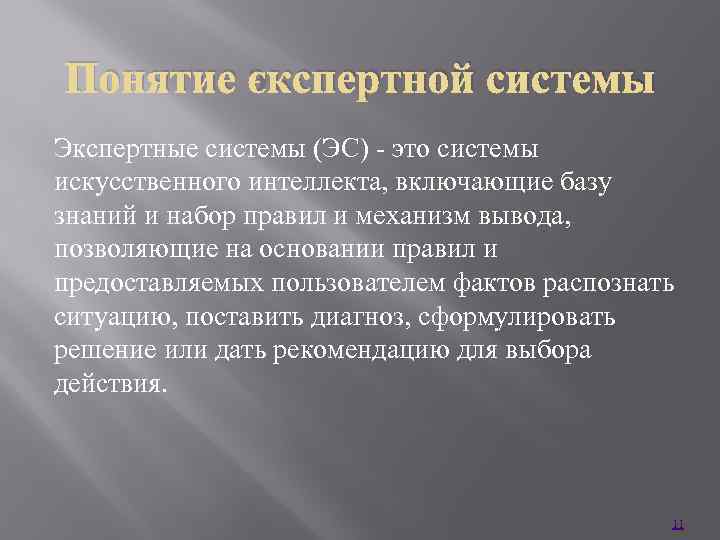 Понятие єкспертной системы

Экспертные системы (ЭС) - это системы искусственного интеллекта, включающие базу знаний и набор правил и механизм вывода, позволяющие на основании правил и предоставляемых пользователем фактов распознать ситуацию, поставить диагноз, сформулировать решение или дать рекомендацию для выбора действия.

11